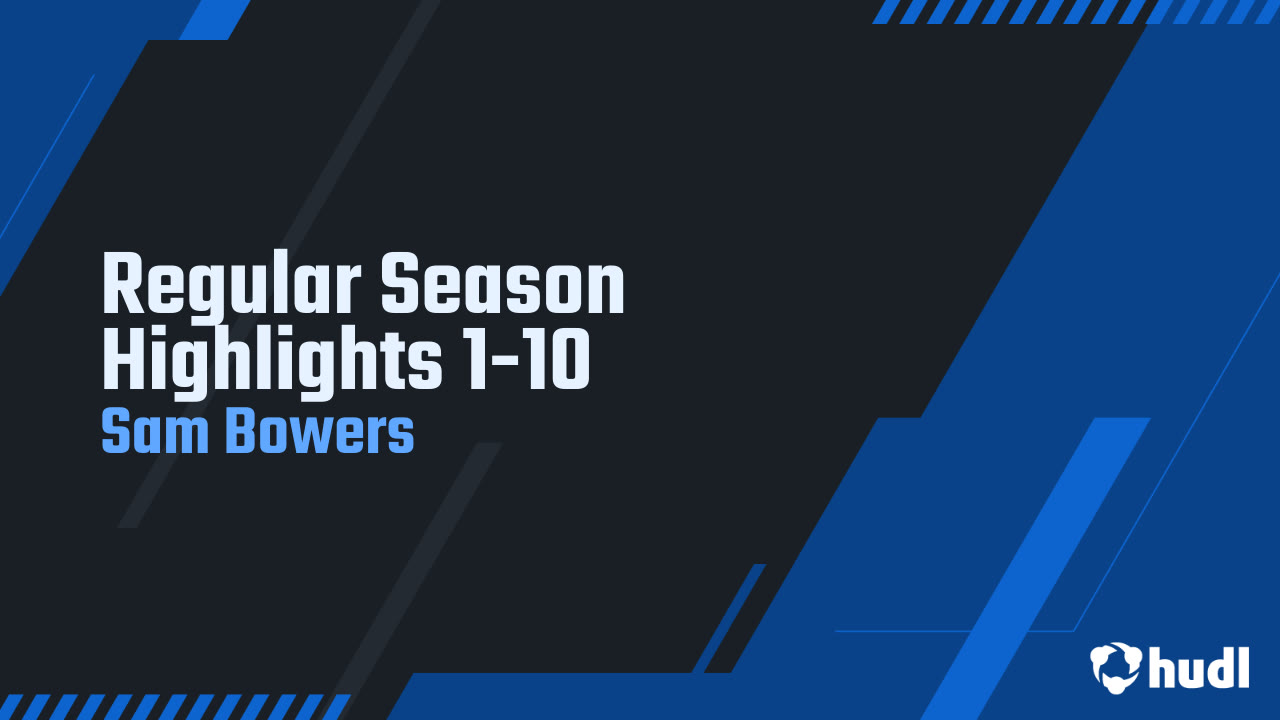 Regular Season
Highlights 1-10
Sam Bowers

hudl